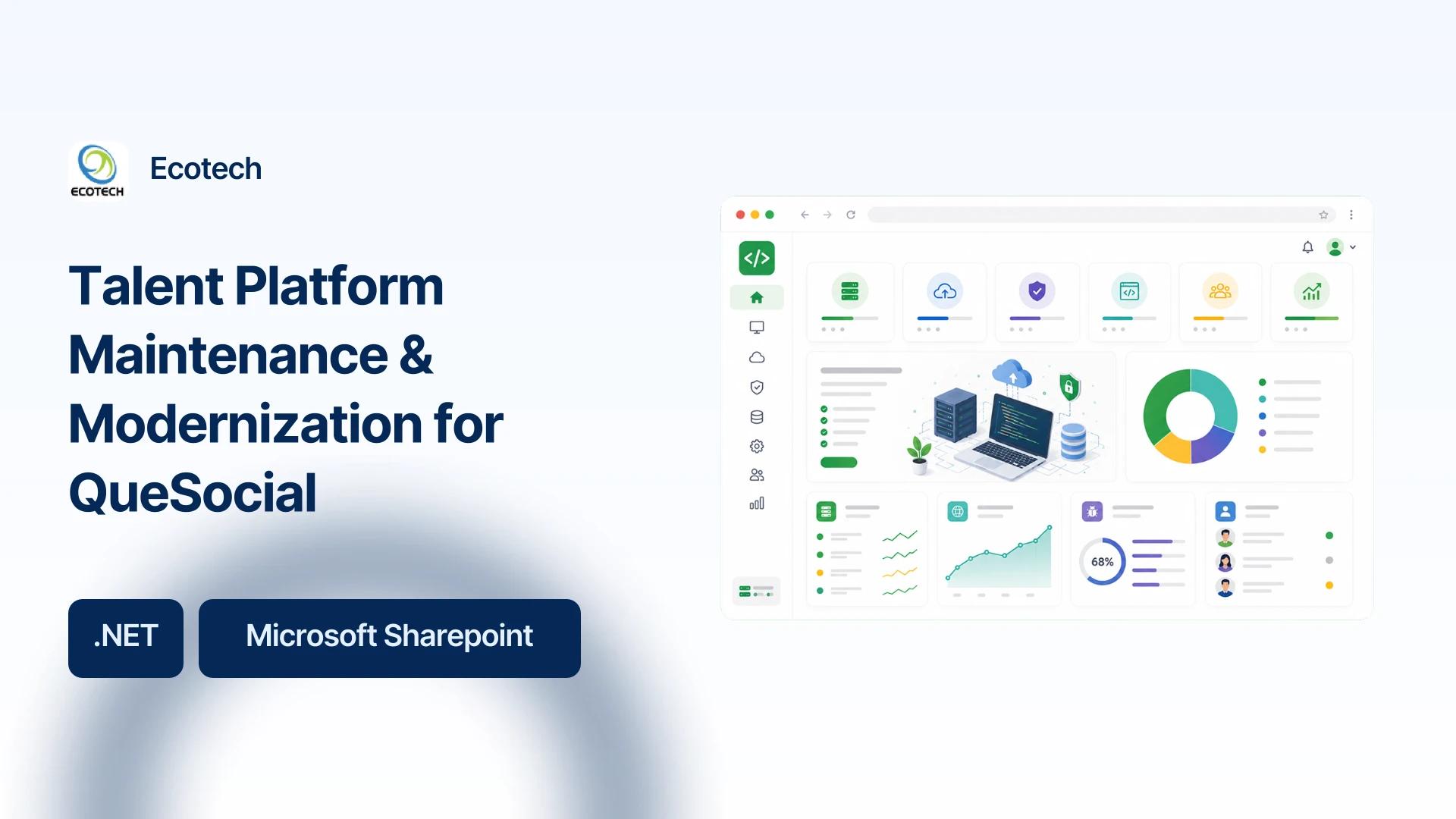 ECOTECH

Ecotech

Talent Platform Maintenance & Modernization for QueSocial

.NET

Microsoft Sharepoint

68%